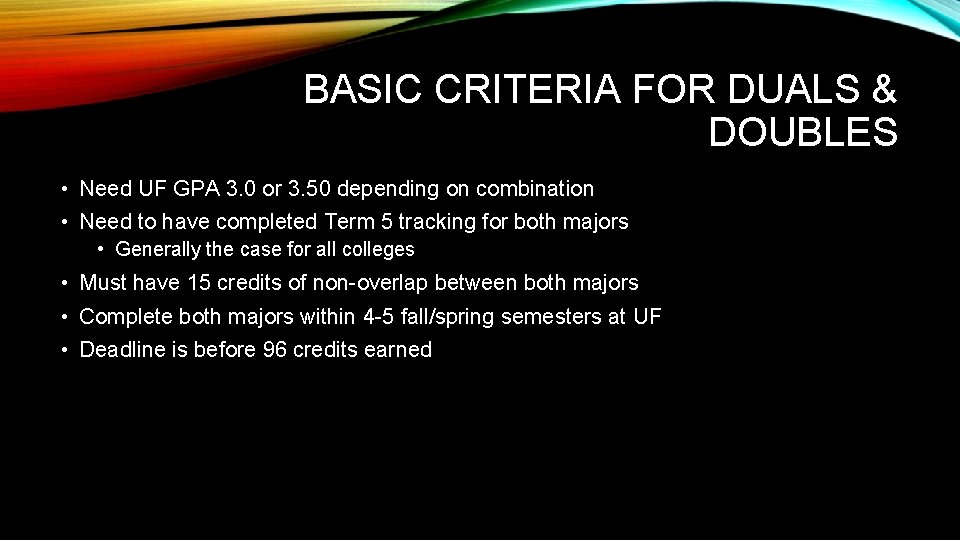 BASIC CRITERIA FOR DUALS & DOUBLES

• Need UF GPA 3.0 or 3.50 depending on combination
• Need to have completed Term 5 tracking for both majors
  • Generally the case for all colleges
• Must have 15 credits of non-overlap between both majors
• Complete both majors within 4-5 fall/spring semesters at UF
• Deadline is before 96 credits earned